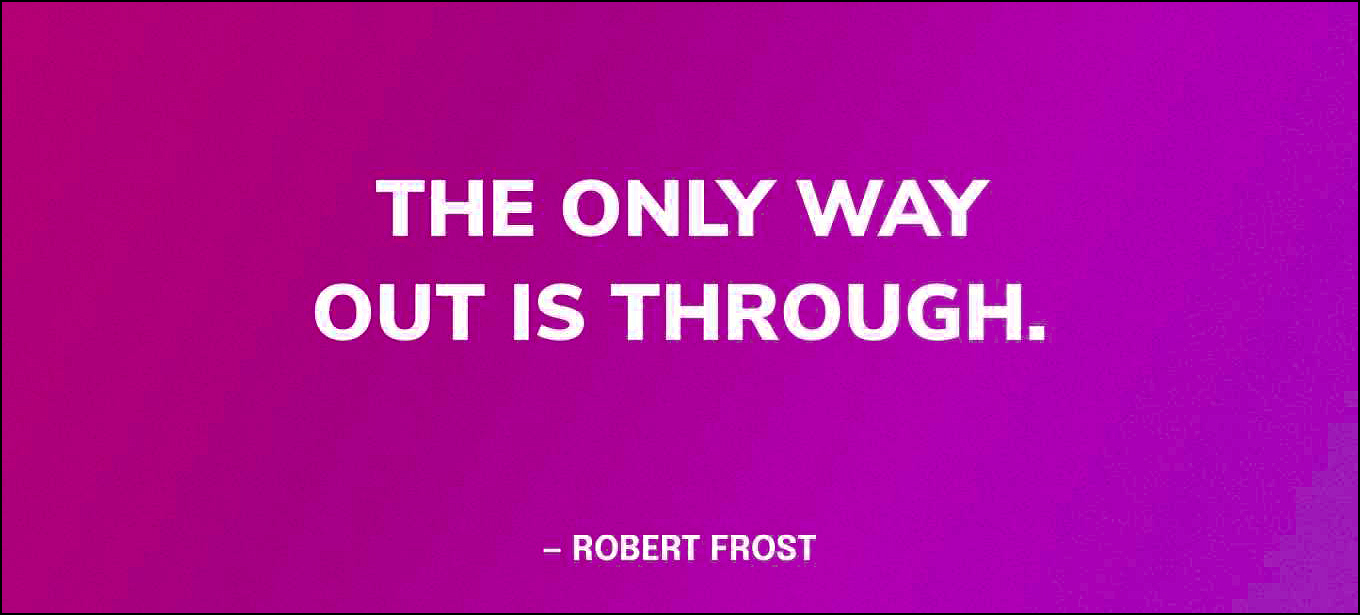 THE ONLY WAY OUT IS THROUGH.

– ROBERT FROST